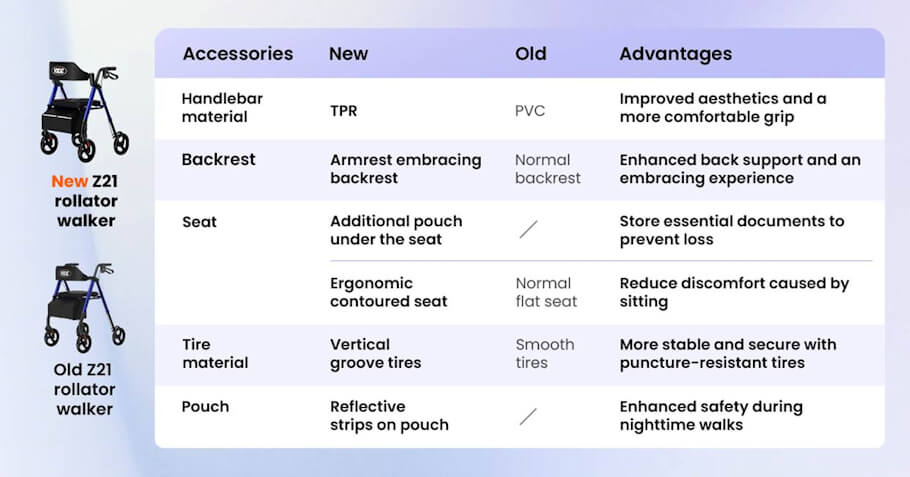 New Z21 rollator walker

Old Z21 rollator walker

| Accessories | New | Old | Advantages |
|---|---|---|---|
| Handlebar material | TPR | PVC | Improved aesthetics and a more comfortable grip |
| Backrest | Armrest embracing backrest | Normal backrest | Enhanced back support and an embracing experience |
| Seat | Additional pouch under the seat | / | Store essential documents to prevent loss |
| | Ergonomic contoured seat | Normal flat seat | Reduce discomfort caused by sitting |
| Tire material | Vertical groove tires | Smooth tires | More stable and secure with puncture-resistant tires |
| Pouch | Reflective strips on pouch | / | Enhanced safety during nighttime walks |